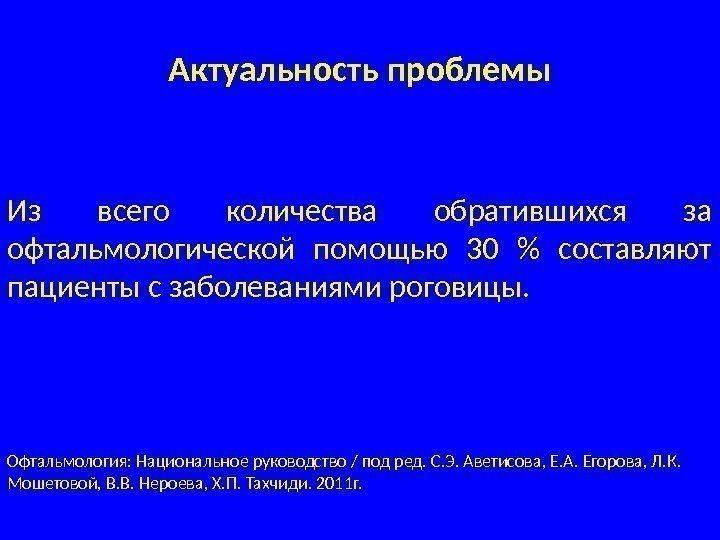 Актуальность проблемы

Из всего количества обратившихся за офтальмологической помощью 30 % составляют пациенты с заболеваниями роговицы.

Офтальмология: Национальное руководство / под ред. С.Э. Аветисова, Е.А. Егорова, Л.К. Мошетовой, В.В. Нероева, Х.П. Тахчиди. 2011г.